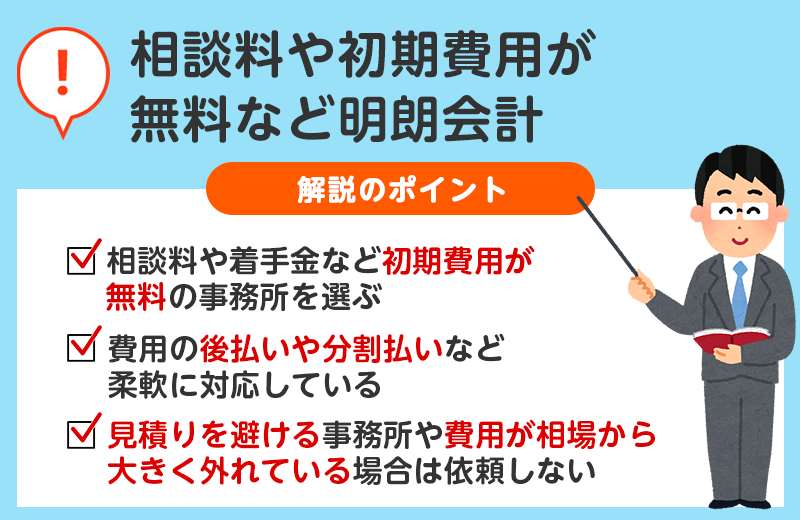 !

相談料や初期費用が無料など明朗会計

解説のポイント

相談料や着手金など初期費用が無料の事務所を選ぶ

費用の後払いや分割払いなど柔軟に対応している

見積りを避ける事務所や費用が相場から大きく外れている場合は依頼しない